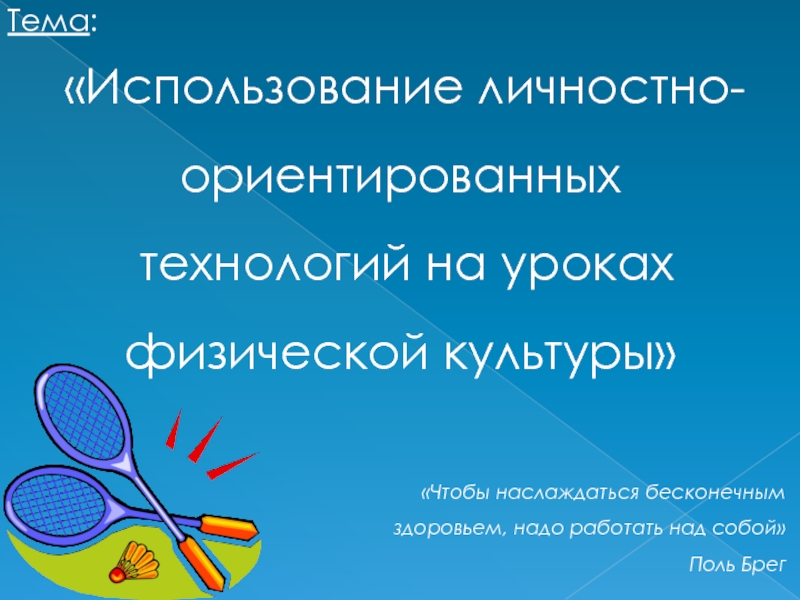 Тема:

«Использование личностно-ориентированных технологий на уроках физической культуры»

«Чтобы наслаждаться бесконечным здоровьем, надо работать над собой»

Поль Брег